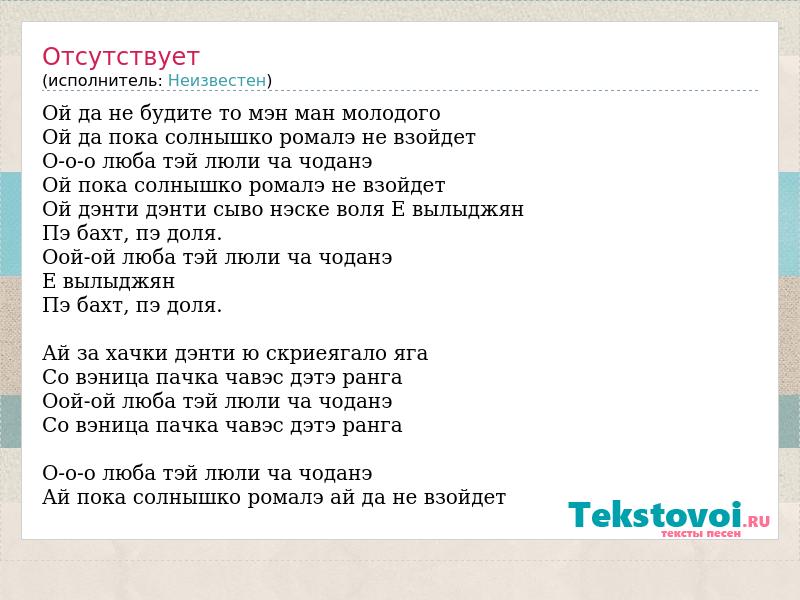 Отсутствует
(исполнитель: Неизвестен)

Ой да не будите то мэн ман молодого
Ой да пока солнышко ромалэ не взойдет
О-о-о люба тэй люли ча чоданэ
Ой пока солнышко ромалэ не взойдет
Ой дэнти дэнти сыво нэске воля Е вылыджян
Пэ бахт, пэ доля.
Оой-ой люба тэй люли ча чоданэ
Е вылыджян
Пэ бахт, пэ доля.

Ай за хачки дэнти ю скриеягало яга
Со вэница пачка чавэс дэтэ ранга
Оой-ой люба тэй люли ча чоданэ
Со вэница пачка чавэс дэтэ ранга

О-о-о люба тэй люли ча чоданэ
Ай пока солнышко ромалэ ай да не взойдет

Tekstovoi.RU
тексты песен